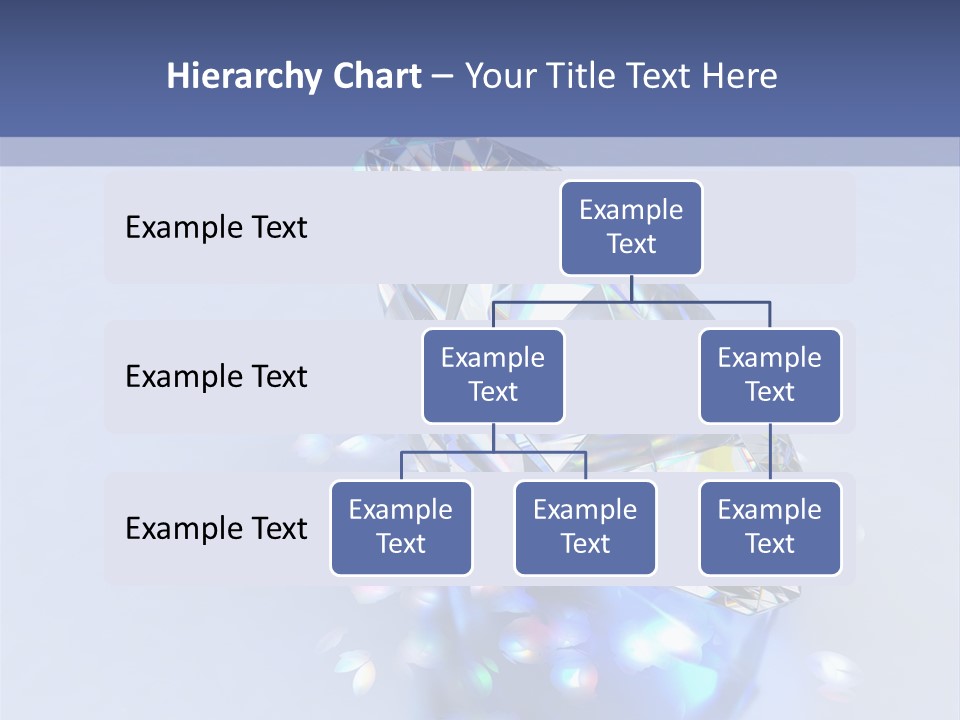 Hierarchy Chart – Your Title Text Here

Example Text

Example Text

Example Text

Example Text

Example Text

Example Text

Example Text

Example Text

Example Text